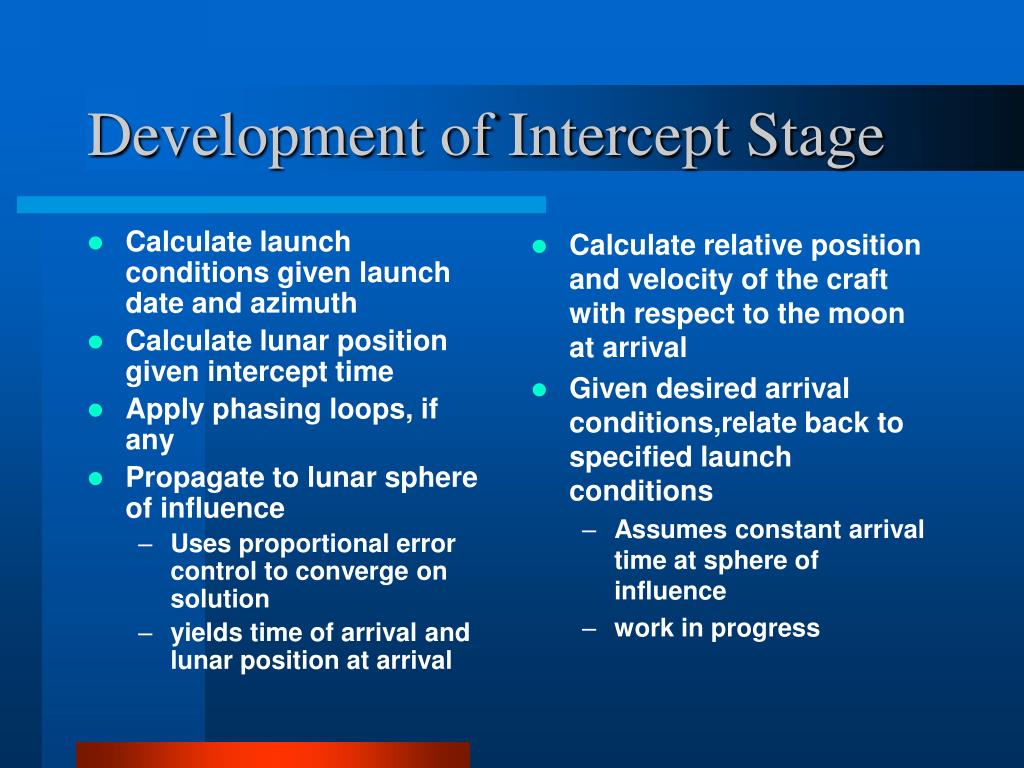 Development of Intercept Stage

- Calculate launch conditions given launch date and azimuth
- Calculate lunar position given intercept time
- Apply phasing loops, if any
- Propagate to lunar sphere of influence
  – Uses proportional error control to converge on solution
  – yields time of arrival and lunar position at arrival

- Calculate relative position and velocity of the craft with respect to the moon at arrival
- Given desired arrival conditions,relate back to specified launch conditions
  – Assumes constant arrival time at sphere of influence
  – work in progress